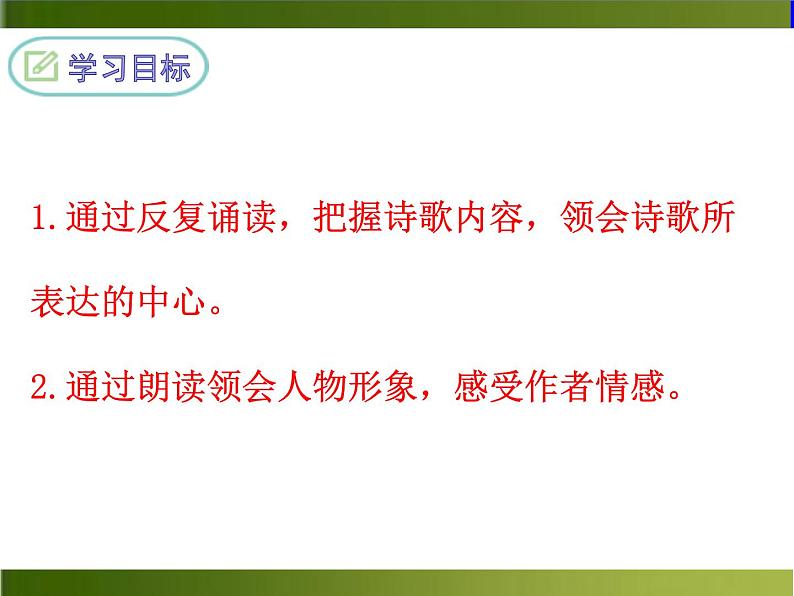 学习目标

1.通过反复诵读，把握诗歌内容，领会诗歌所表达的中心。

2.通过朗读领会人物形象，感受作者情感。